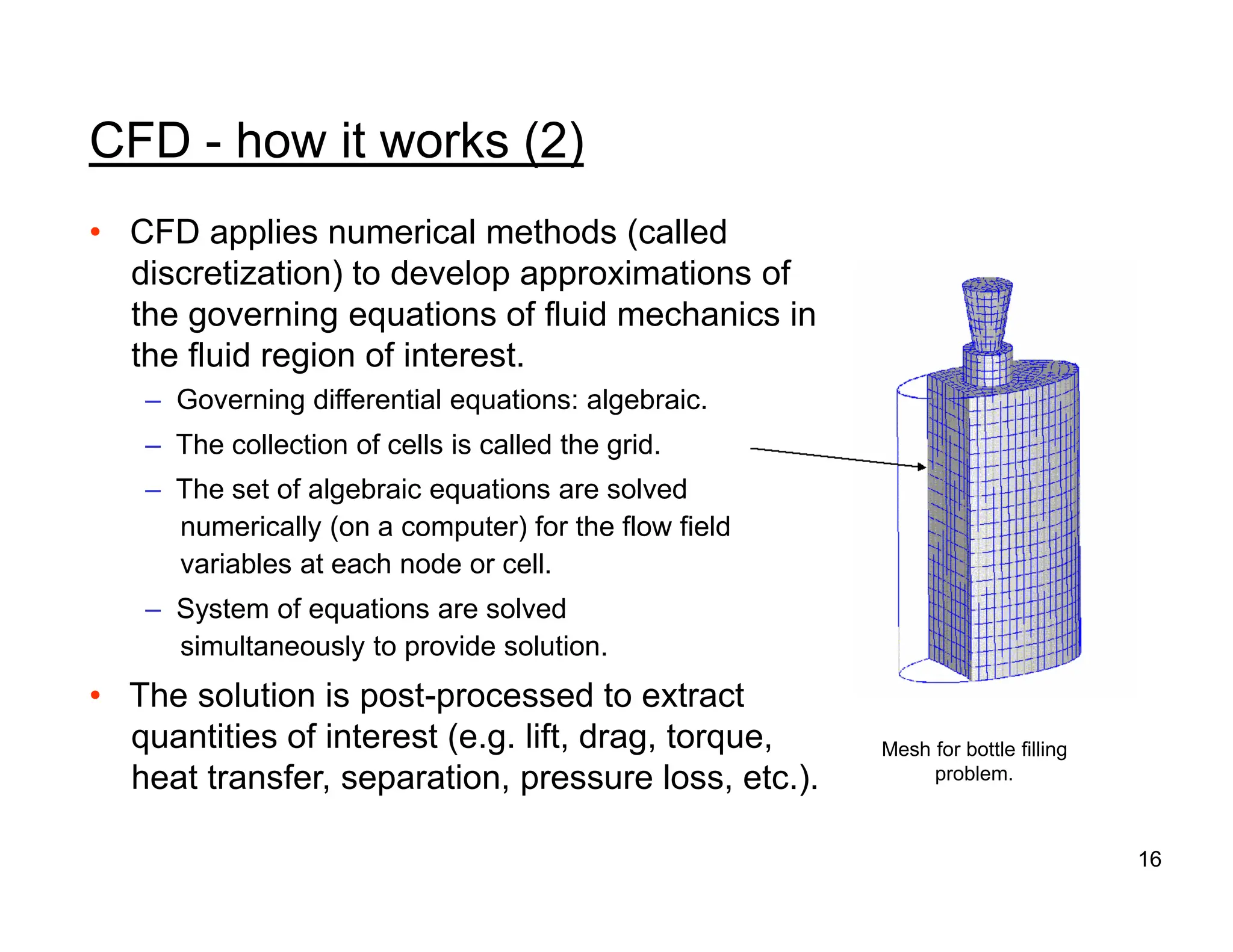 CFD - how it works (2)

• CFD applies numerical methods (called discretization) to develop approximations of the governing equations of fluid mechanics in the fluid region of interest.
– Governing differential equations: algebraic.
– The collection of cells is called the grid.
– The set of algebraic equations are solved numerically (on a computer) for the flow field variables at each node or cell.
– System of equations are solved simultaneously to provide solution.
• The solution is post-processed to extract quantities of interest (e.g. lift, drag, torque, heat transfer, separation, pressure loss, etc.).

Mesh for bottle filling problem.

16